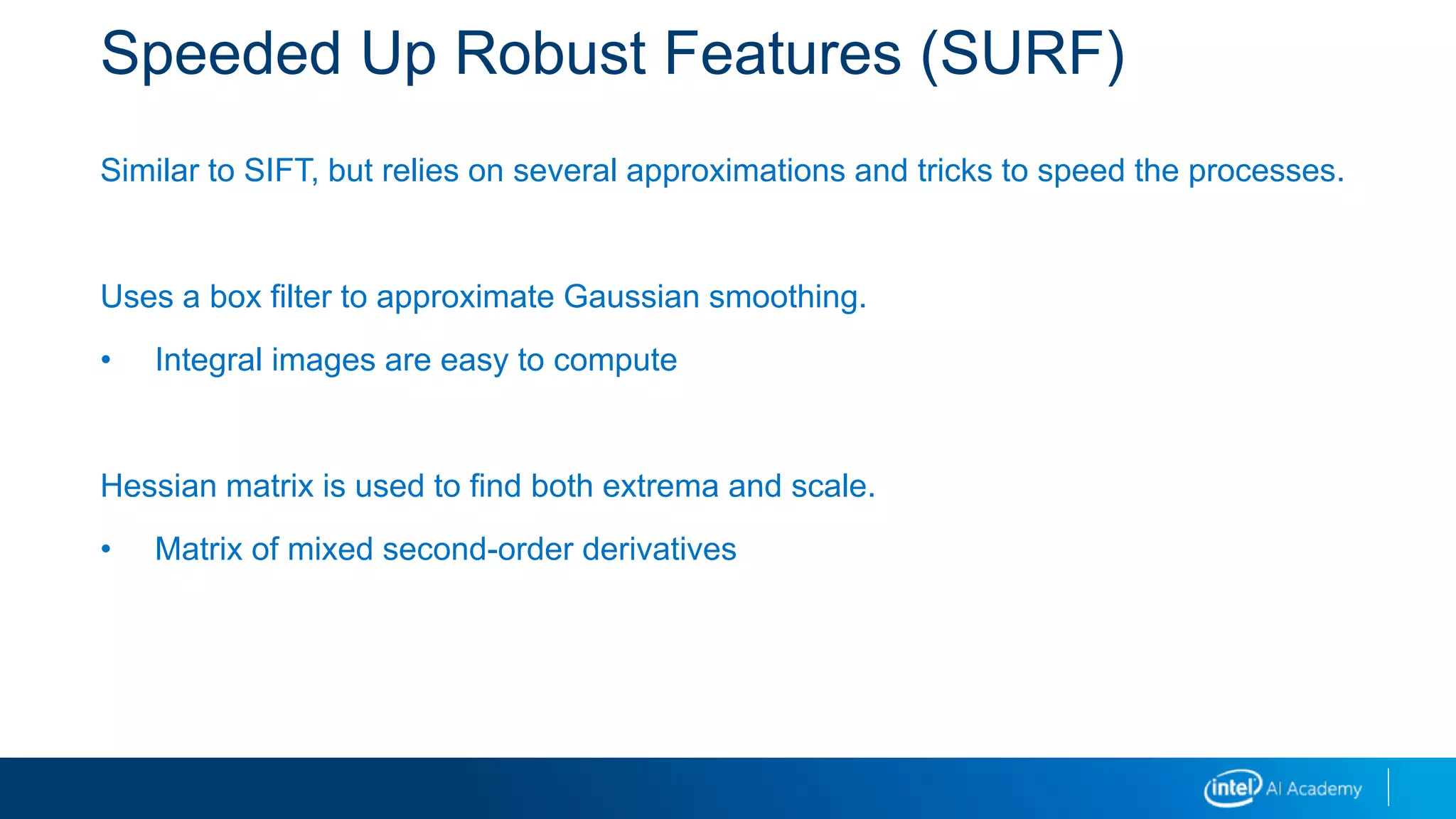 Speeded Up Robust Features (SURF)

Similar to SIFT, but relies on several approximations and tricks to speed the processes.

Uses a box filter to approximate Gaussian smoothing.

• Integral images are easy to compute

Hessian matrix is used to find both extrema and scale.

• Matrix of mixed second-order derivatives

intel AI Academy